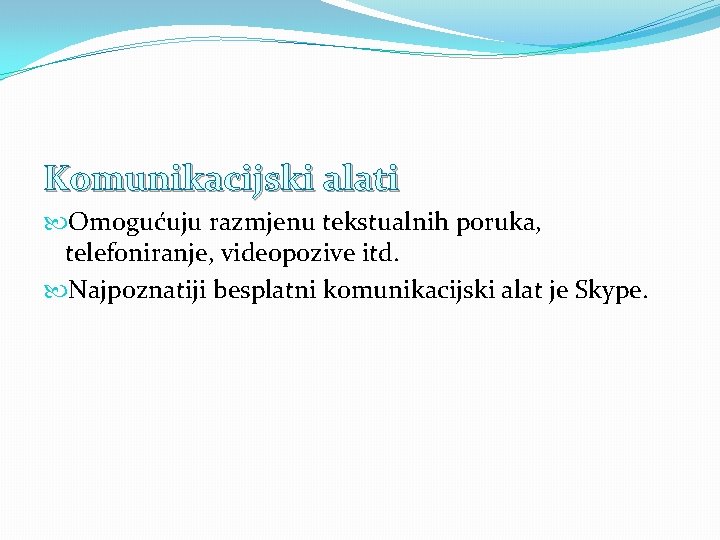 Komunikacijski alati

Omogućuju razmjenu tekstualnih poruka, telefoniranje, videopozive itd.

Najpoznatiji besplatni komunikacijski alat je Skype.